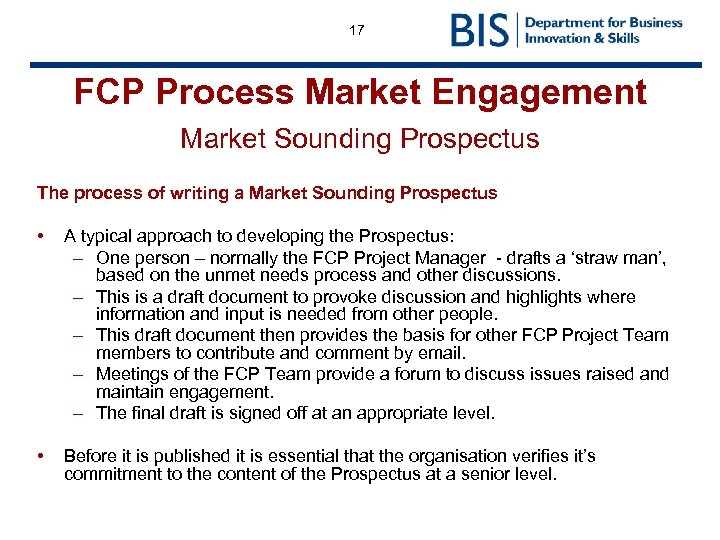 17

BIS Department for Business Innovation & Skills

FCP Process Market Engagement

Market Sounding Prospectus

The process of writing a Market Sounding Prospectus

• A typical approach to developing the Prospectus:
– One person – normally the FCP Project Manager - drafts a ‘straw man’, based on the unmet needs process and other discussions.
– This is a draft document to provoke discussion and highlights where information and input is needed from other people.
– This draft document then provides the basis for other FCP Project Team members to contribute and comment by email.
– Meetings of the FCP Team provide a forum to discuss issues raised and maintain engagement.
– The final draft is signed off at an appropriate level.

• Before it is published it is essential that the organisation verifies it’s commitment to the content of the Prospectus at a senior level.